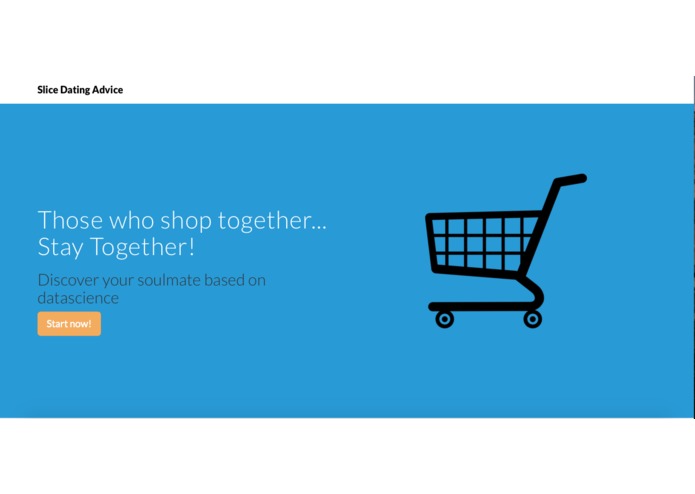 Slice Dating Advice

Those who shop together...
Stay Together!

Discover your soulmate based on datascience

Start now!